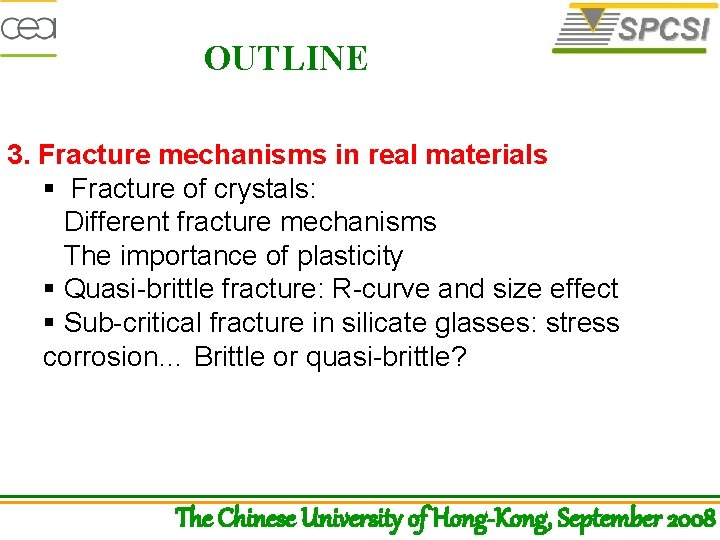 cea

SPCSI

OUTLINE

3. Fracture mechanisms in real materials

▪ Fracture of crystals:
Different fracture mechanisms
The importance of plasticity

▪ Quasi-brittle fracture: R-curve and size effect

▪ Sub-critical fracture in silicate glasses: stress corrosion... Brittle or quasi-brittle?

The Chinese University of Hong-Kong, September 2008